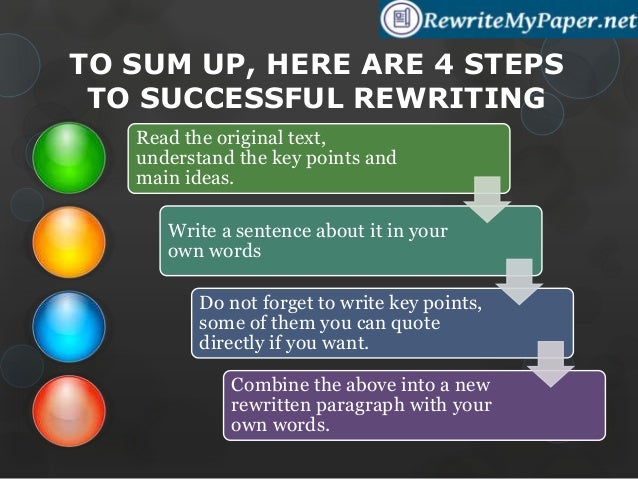 RewriteMyPaper.net

TO SUM UP, HERE ARE 4 STEPS TO SUCCESSFUL REWRITING

Read the original text, understand the key points and main ideas.

Write a sentence about it in your own words

Do not forget to write key points, some of them you can quote directly if you want.

Combine the above into a new rewritten paragraph with your own words.